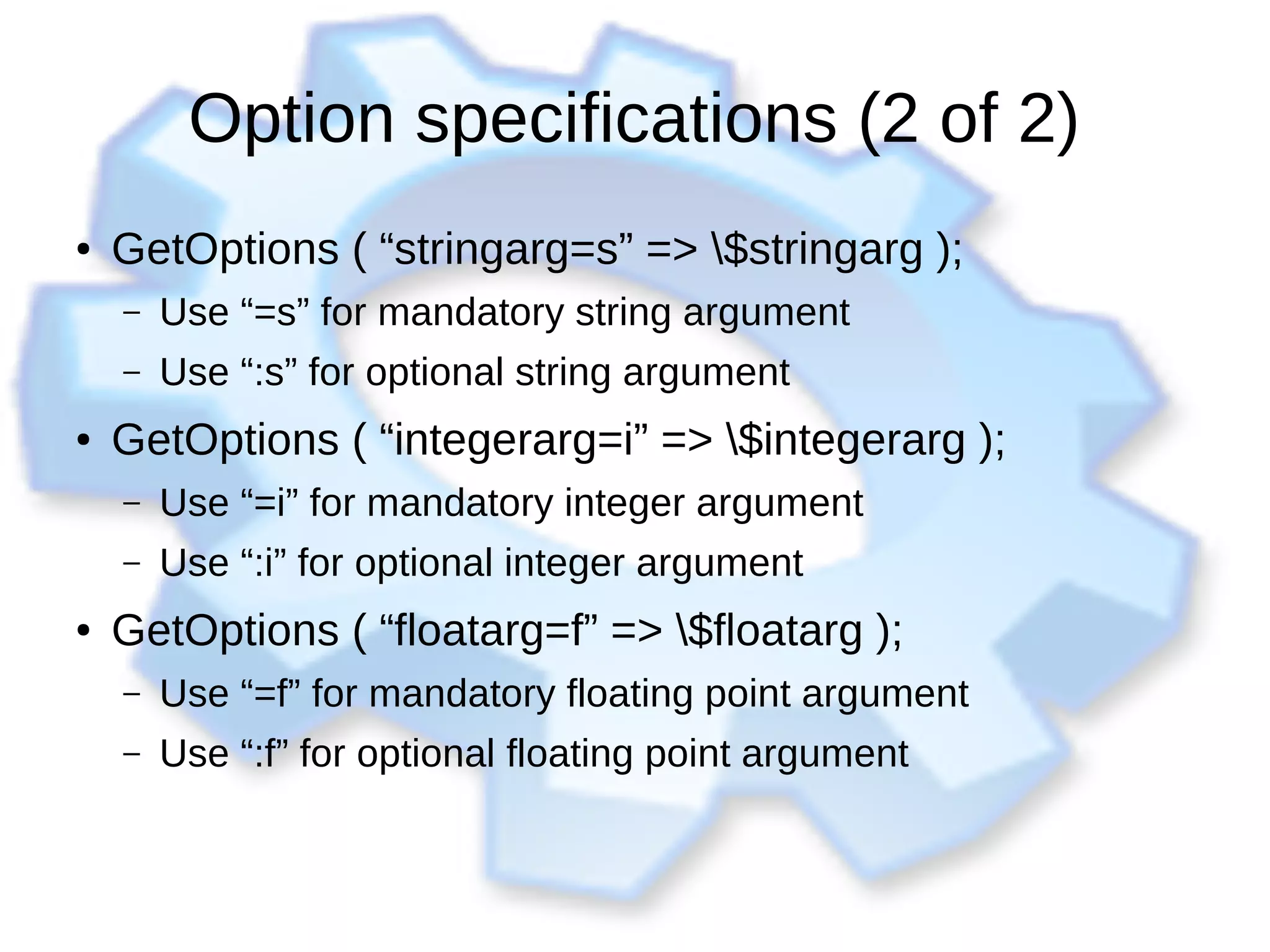 Option specifications (2 of 2)

• GetOptions ( “stringarg=s” => \$stringarg );
– Use “=s” for mandatory string argument
– Use “:s” for optional string argument
• GetOptions ( “integerarg=i” => \$integerarg );
– Use “=i” for mandatory integer argument
– Use “:i” for optional integer argument
• GetOptions ( “floatarg=f” => \$floatarg );
– Use “=f” for mandatory floating point argument
– Use “:f” for optional floating point argument